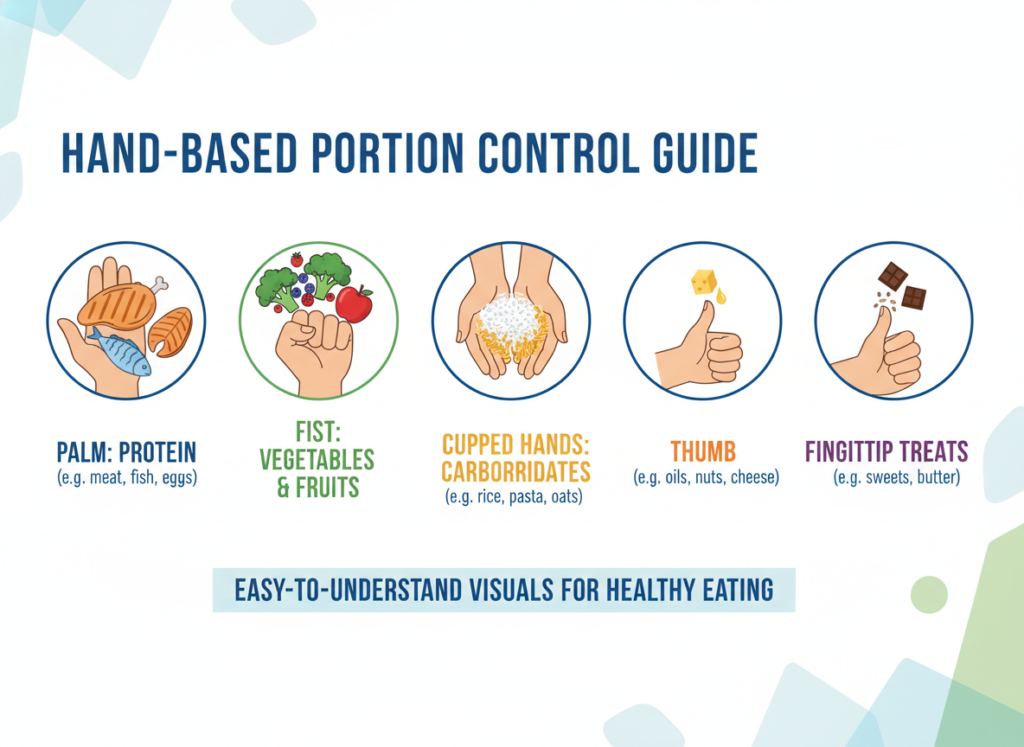 HAND-BASED PORTION CONTROL GUIDE

PALM: PROTEIN
(e.g. meat, fish, eggs)

FIST:
VEGETABLES
& FRUITS

CUPPED HANDS:
CARBORRIDATES
(e.g. rice, pasta, oats)

THUMB
(e.g. oils, nuts, cheese)

FINGITTIP TREATS
(e.g. sweets, butter)

EASY-TO-UNDERSTAND VISUALS FOR HEALTHY EATING